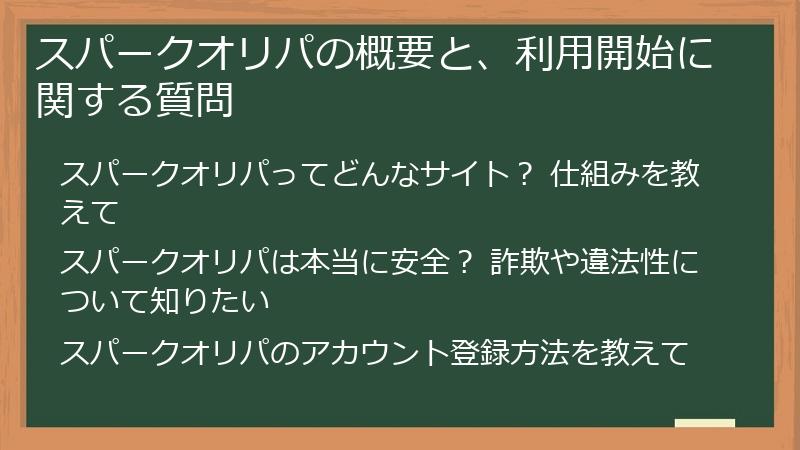 スパークオリパの概要と、利用開始に関する質問

スパークオリパってどんなサイト？ 仕組みを教えて

スパークオリパは本当に安全？ 詐欺や違法性について知りたい

スパークオリパのアカウント登録方法を教えて